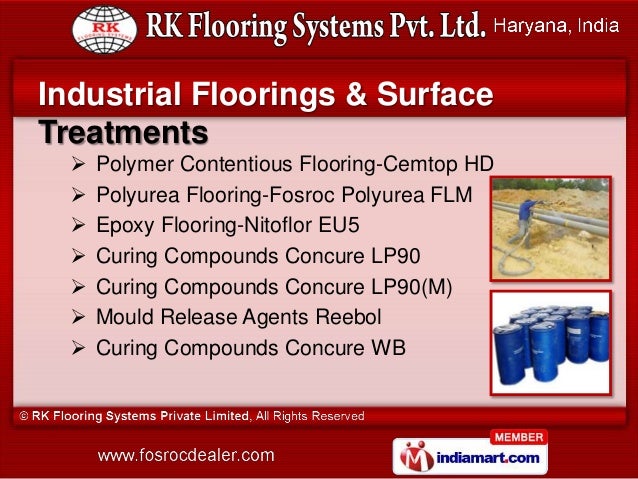 RK
FLOORING SYSTEMS

RK Flooring Systems Pvt. Ltd. Haryana, India

Industrial Floorings & Surface Treatments

➢ Polymer Contentious Flooring-Cemtop HD
➢ Polyurea Flooring-Fosroc Polyurea FLM
➢ Epoxy Flooring-Nitoflor EU5
➢ Curing Compounds Concure LP90
➢ Curing Compounds Concure LP90(M)
➢ Mould Release Agents Reebol
➢ Curing Compounds Concure WB

© RK Flooring Systems Private Limited, All Rights Reserved

www.fosrocdealer.com

MEMBER
indiamart.com